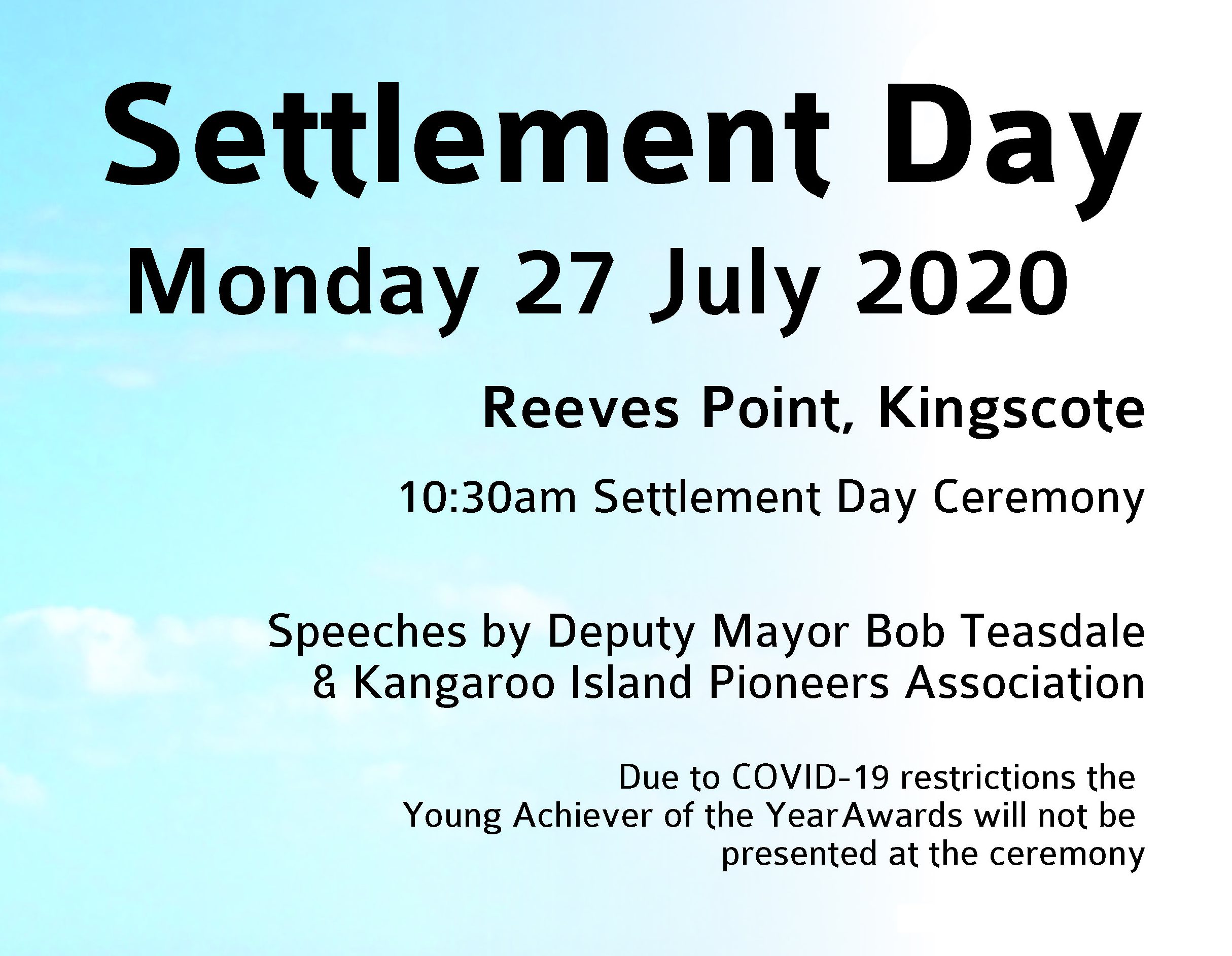 Settlement Day

Monday 27 July 2020

Reeves Point, Kingscote

10:30am Settlement Day Ceremony

Speeches by Deputy Mayor Bob Teasdale & Kangaroo Island Pioneers Association

Due to COVID-19 restrictions the Young Achiever of the YearAwards will not be presented at the ceremony